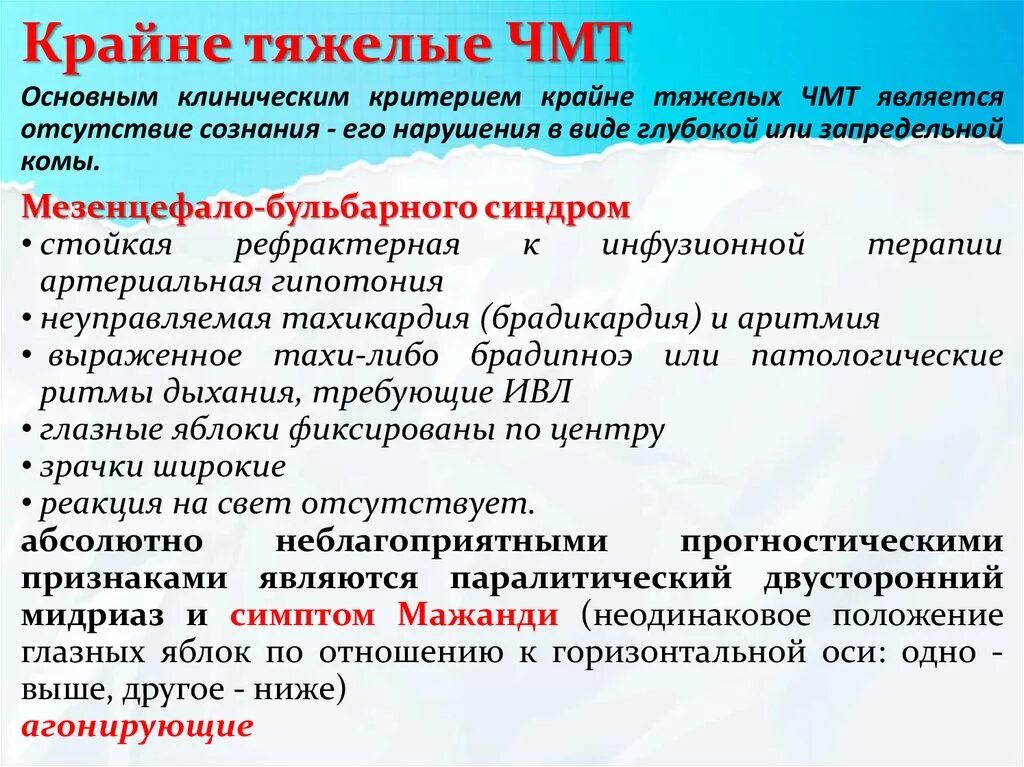 Крайне тяжелые ЧМТ

Основным клиническим критерием крайне тяжелых ЧМТ является отсутствие сознания - его нарушения в виде глубокой или запредельной комы.

Мезенцефало-бульбарного синдром

• стойкая рефрактерная к инфузионной терапии артериальная гипотония
• неуправляемая тахикардия (брадикардия) и аритмия
• выраженное тахи-либо брадипноэ или патологические ритмы дыхания, требующие ИВЛ
• глазные яблоки фиксированы по центру
• зрачки широкие
• реакция на свет отсутствует.

абсолютно неблагоприятными прогностическими признаками являются паралитический двусторонний мидриаз и симптом Мажанди (неодинаковое положение глазных яблок по отношению к горизонтальной оси: одно - выше, другое - ниже)

агонирующие